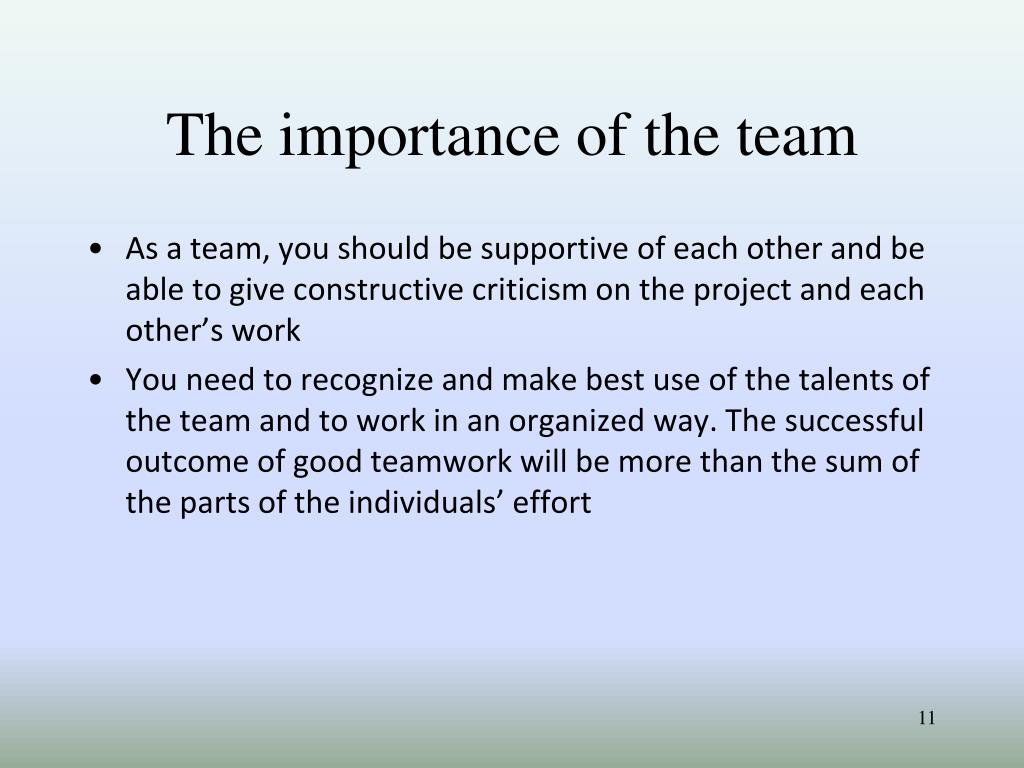 The importance of the team

• As a team, you should be supportive of each other and be able to give constructive criticism on the project and each other’s work
• You need to recognize and make best use of the talents of the team and to work in an organized way. The successful outcome of good teamwork will be more than the sum of the parts of the individuals’ effort

11